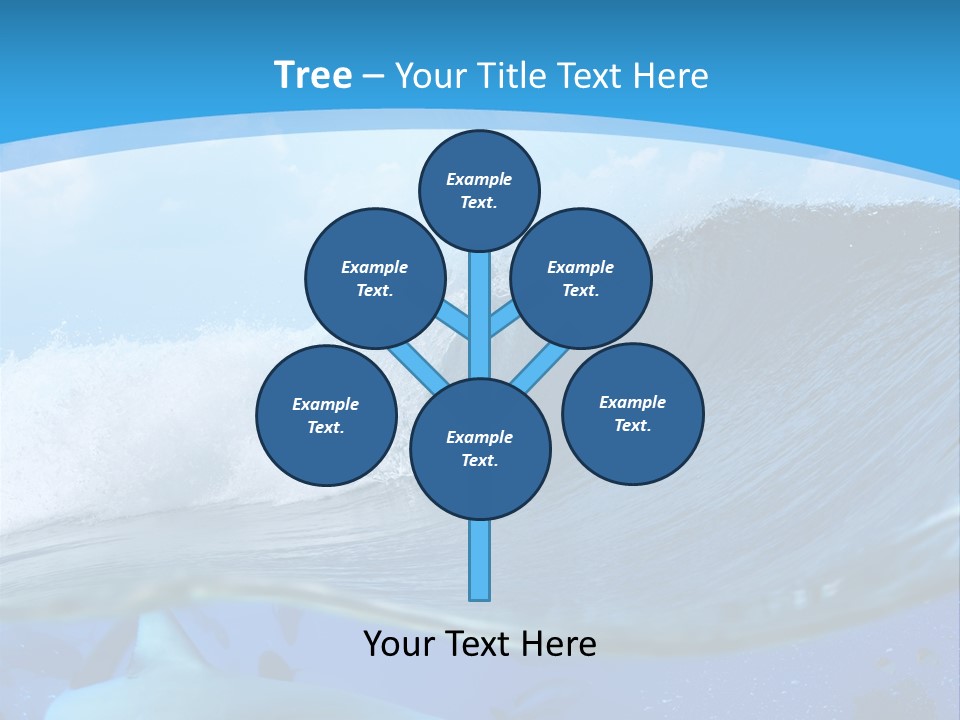 Tree – Your Title Text Here

Example Text.

Example Text.

Example Text.

Example Text.

Example Text.

Example Text.

Your Text Here